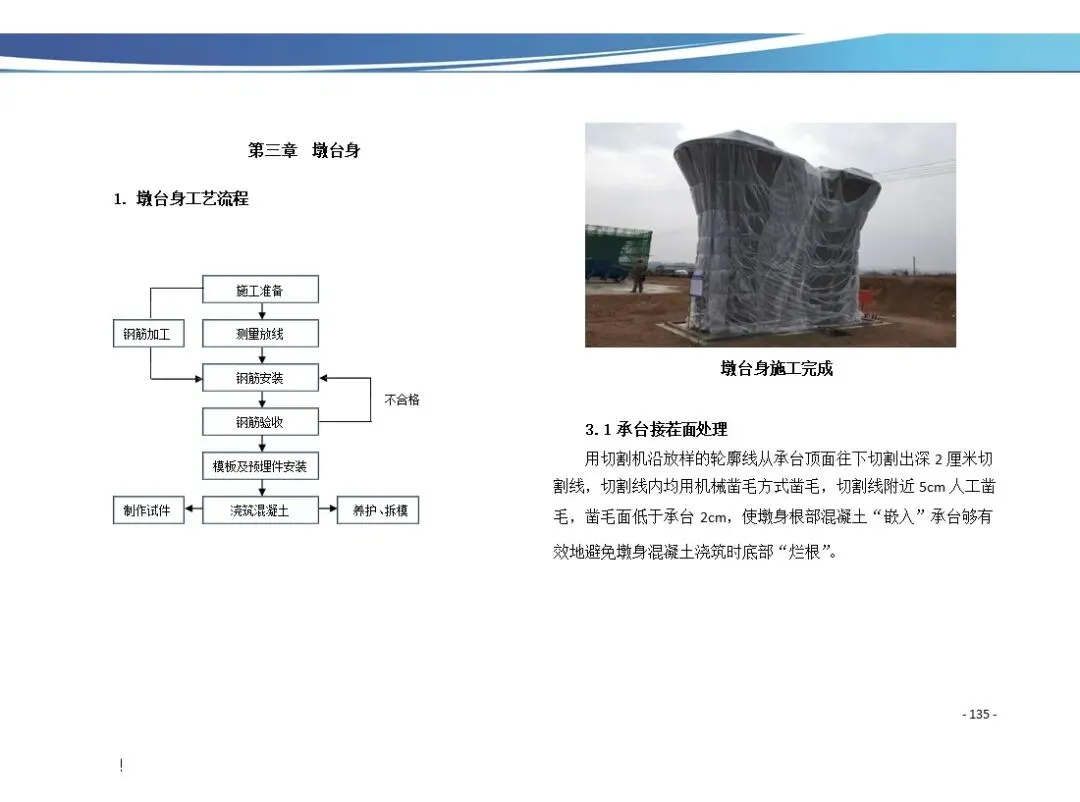 第三章 墩台身

1. 墩台身工艺流程

施工准备

钢筋加工

测量放线

钢筋安装

不合格

钢筋验收

模板及预埋件安装

制作试件

浇筑混凝土

养护、拆模

墩台身施工完成

3.1 承台接茬面处理

用切割机沿放样的轮廓线从承台顶面往下切割出深 2 厘米切割线，切割线内均用机械凿毛方式凿毛，切割线附近 5cm 人工凿毛，凿毛面低于承台 2cm，使墩身根部混凝土“嵌入”承台够有效地避免墩身混凝土浇筑时底部“烂根”。

- 135 -

!